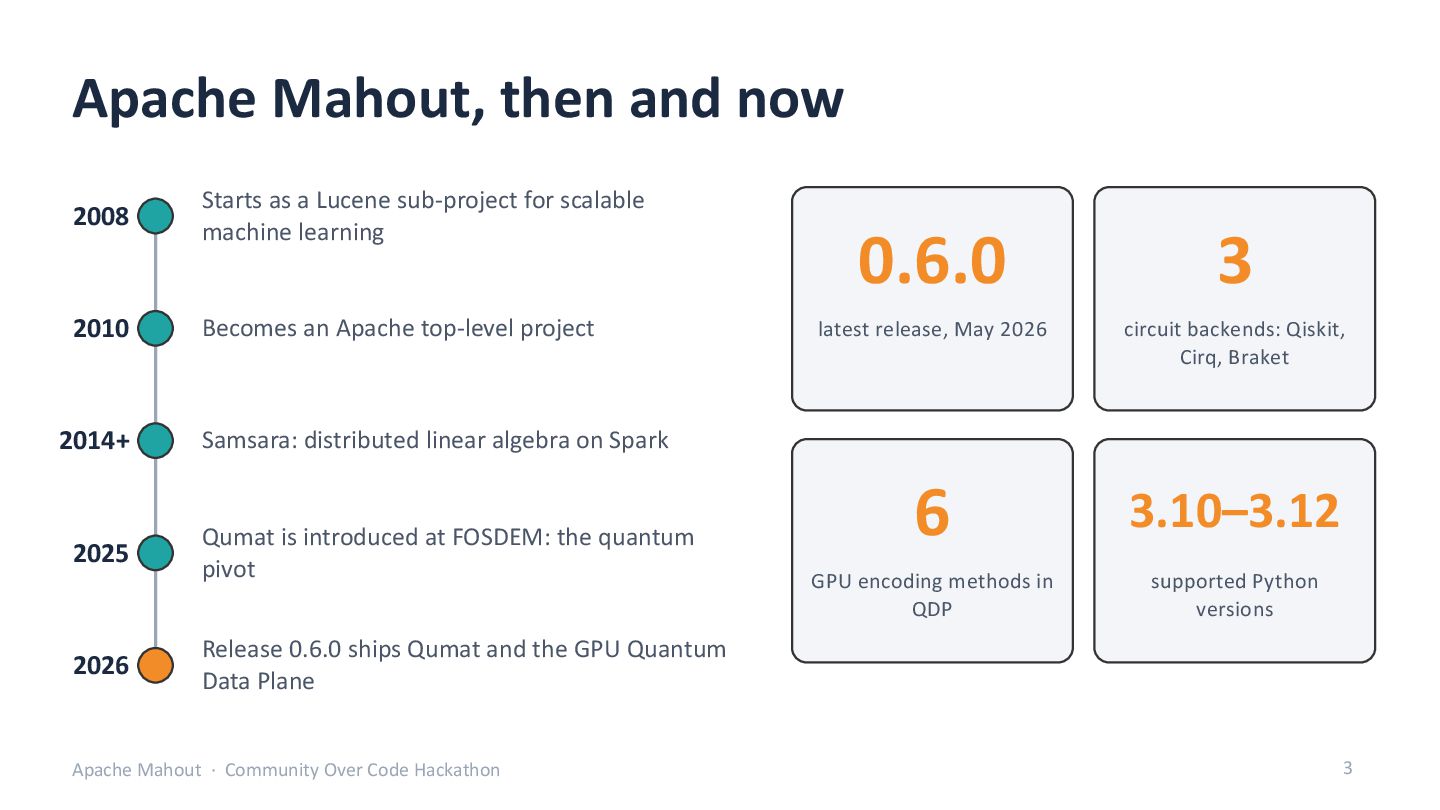 Apache Mahout, then and now

2008
Starts as a Lucene sub-project for scalable machine learning

2010
Becomes an Apache top-level project

2014+
Samsara: distributed linear algebra on Spark

2025
Qumat is introduced at FOSDEM: the quantum pivot

2026
Release 0.6.0 ships Qumat and the GPU Quantum Data Plane

0.6.0
latest release, May 2026

3
circuit backends: Qiskit, Cirq, Braket

6
GPU encoding methods in QDP

3.10–3.12
supported Python versions

Apache Mahout · Community Over Code Hackathon

3